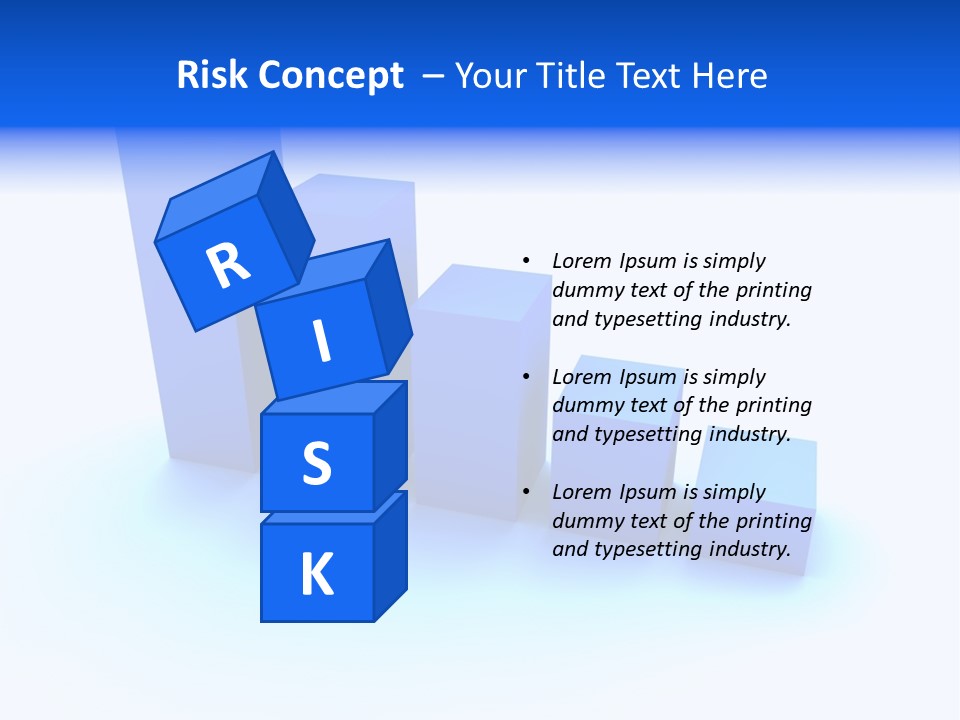 Risk Concept – Your Title Text Here

R
I
S
K

• Lorem Ipsum is simply dummy text of the printing and typesetting industry.

• Lorem Ipsum is simply dummy text of the printing and typesetting industry.

• Lorem Ipsum is simply dummy text of the printing and typesetting industry.